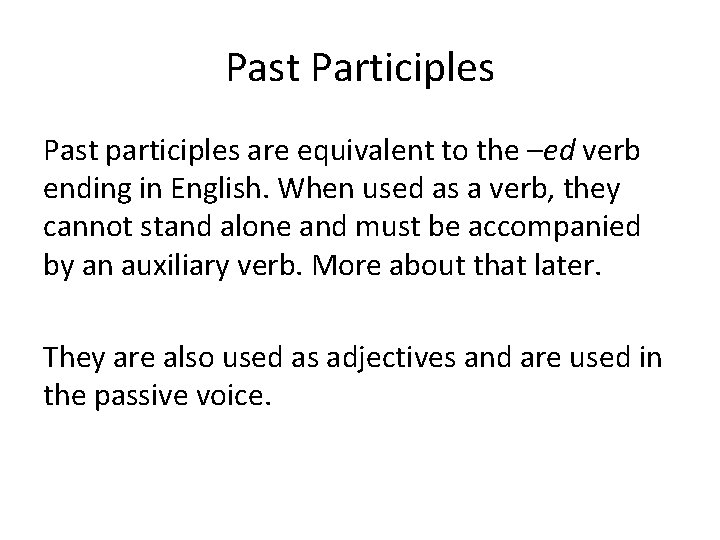 Past Participles

Past participles are equivalent to the –ed verb ending in English. When used as a verb, they cannot stand alone and must be accompanied by an auxiliary verb. More about that later.

They are also used as adjectives and are used in the passive voice.